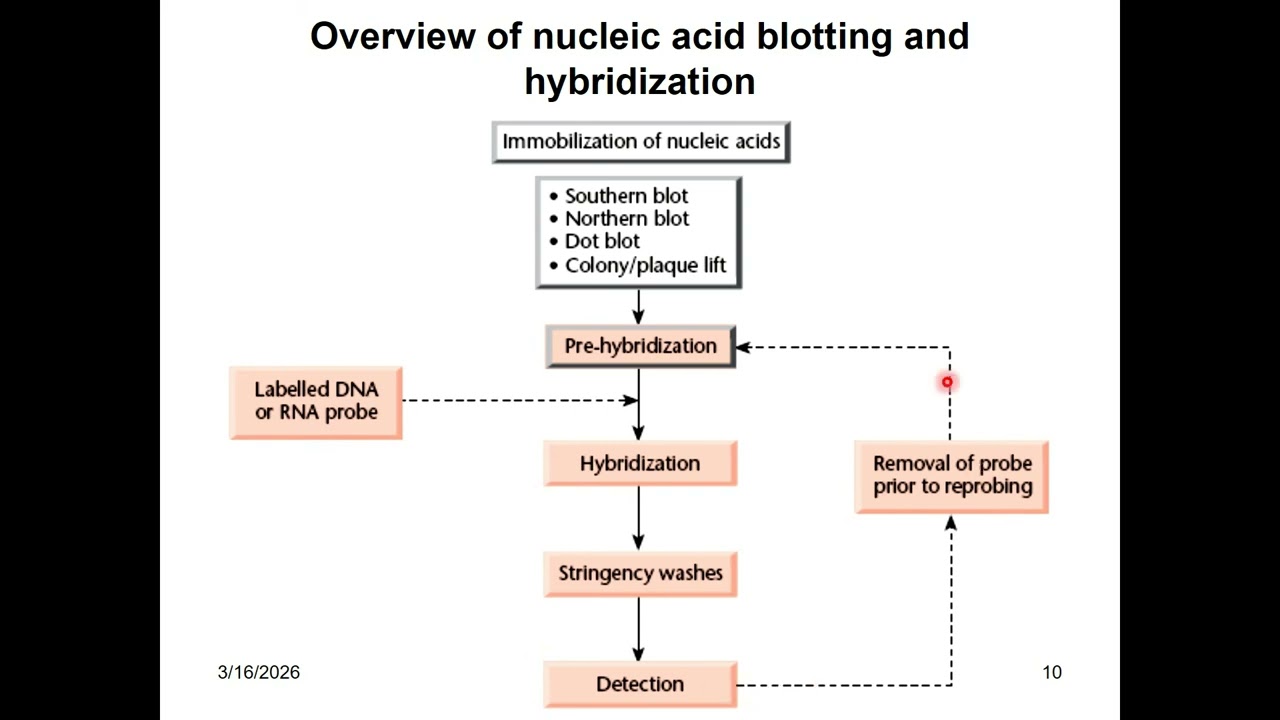 Overview of nucleic acid blotting and hybridization

Immobilization of nucleic acids

• Southern blot
• Northern blot
• Dot blot
• Colony/plaque lift

Pre-hybridization

Labelled DNA or RNA probe

Hybridization

Removal of probe prior to reprobing

Stringency washes

Detection

3/16/2026

10